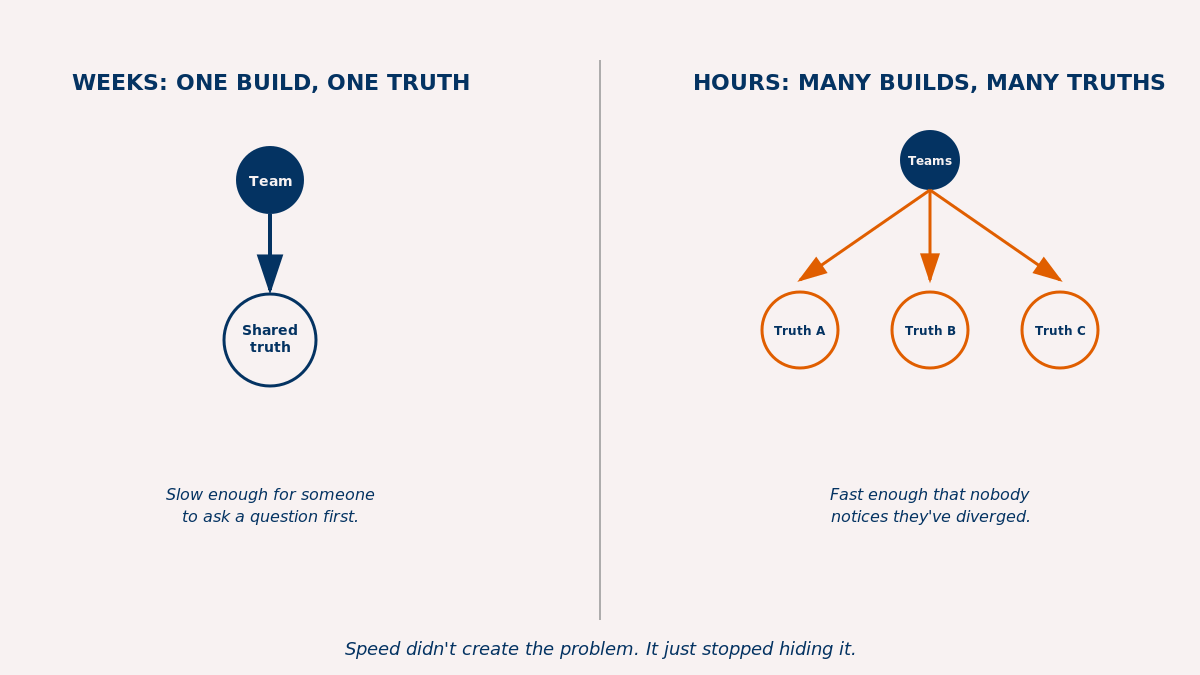 WEEKS: ONE BUILD, ONE TRUTH

Team

Shared truth

Slow enough for someone to ask a question first.

HOURS: MANY BUILDS, MANY TRUTHS

Teams

Truth A

Truth B

Truth C

Fast enough that nobody notices they've diverged.

Speed didn't create the problem. It just stopped hiding it.